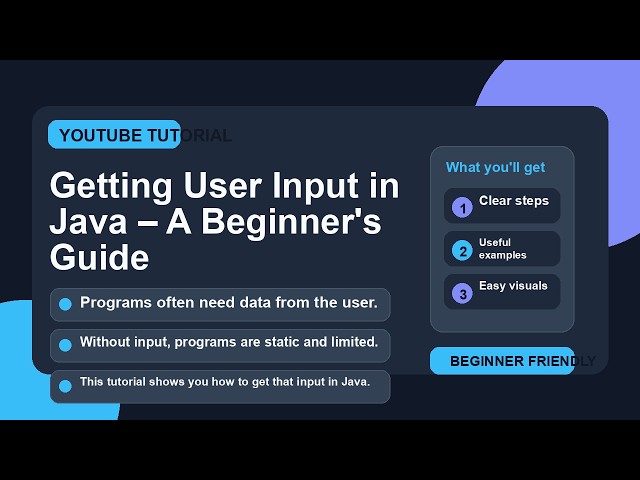 YOUTUBE TUTORIAL

Getting User Input in Java – A Beginner's Guide

Programs often need data from the user.

Without input, programs are static and limited.

This tutorial shows you how to get that input in Java.

What you'll get

1 Clear steps

2 Useful examples

3 Easy visuals

BEGINNER FRIENDLY